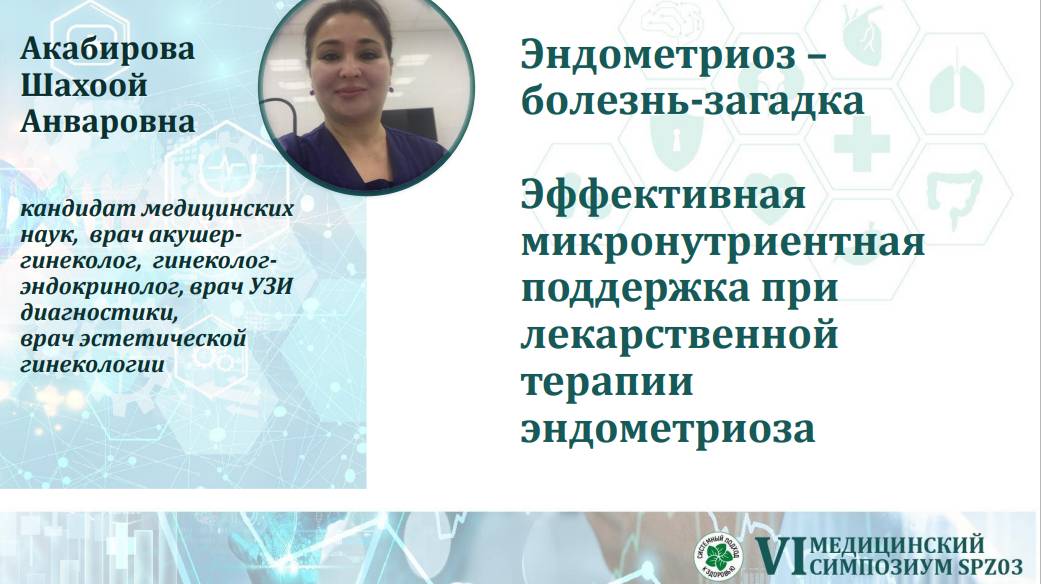 Акабирова Шахоой Анваровна

кандидат медицинских наук, врач акушер-гинеколог, гинеколог-эндокринолог, врач УЗИ диагностики, врач эстетической гинекологии

Эндометриоз – болезнь-загадка

Эффективная микронутриентная поддержка при лекарственной терапии эндометриоза

СИСТЕМНЫЙ ПОДХОД К ЗДОРОВЬЮ

VI МЕДИЦИНСКИЙ СИМПОЗИУМ SPZ03